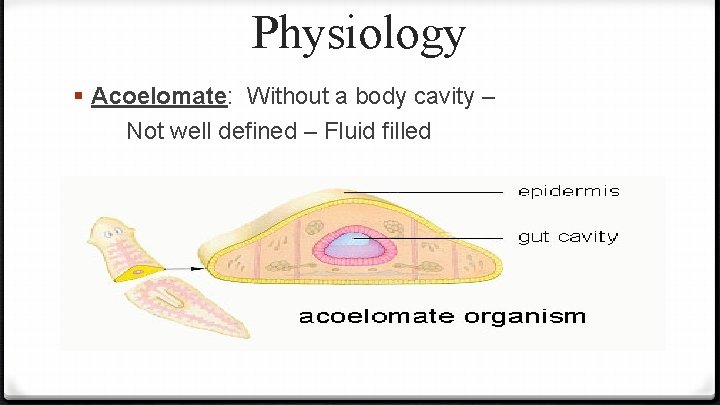 Physiology

▪ Acoelomate: Without a body cavity – Not well defined – Fluid filled

epidermis

gut cavity

acoelomate organism